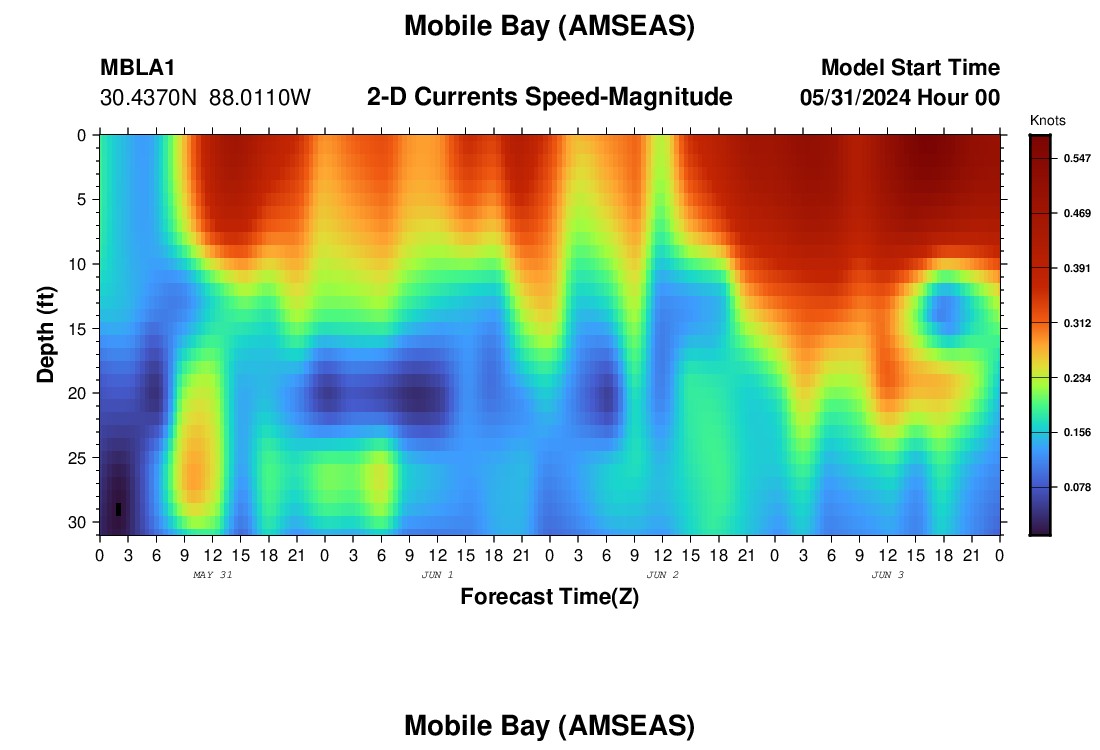 Mobile Bay (AMSEAS)

MBLA1
30.4370N 88.0110W

2-D Currents Speed-Magnitude

Model Start Time
05/31/2024 Hour 00

Knots
0.547
0.469
0.391
0.312
0.234
0.156
0.078

Depth (ft)
0
5
10
15
20
25
30

0 3 6 9 12 15 18 21 0 3 6 9 12 15 18 21 0 3 6 9 12 15 18 21 0 3 6 9 12 15 18 21 0

MAY 31
JUN 1
JUN 2
JUN 3

Forecast Time(Z)

Mobile Bay (AMSEAS)